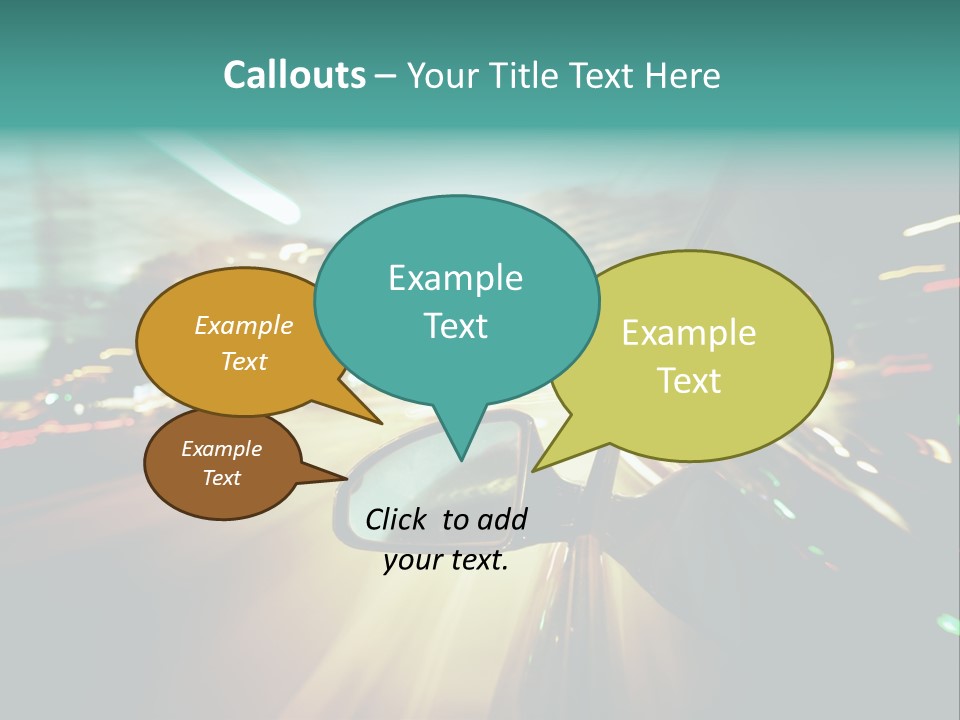 Callouts – Your Title Text Here

Example Text

Example Text

Example Text

Example Text

Click to add your text.